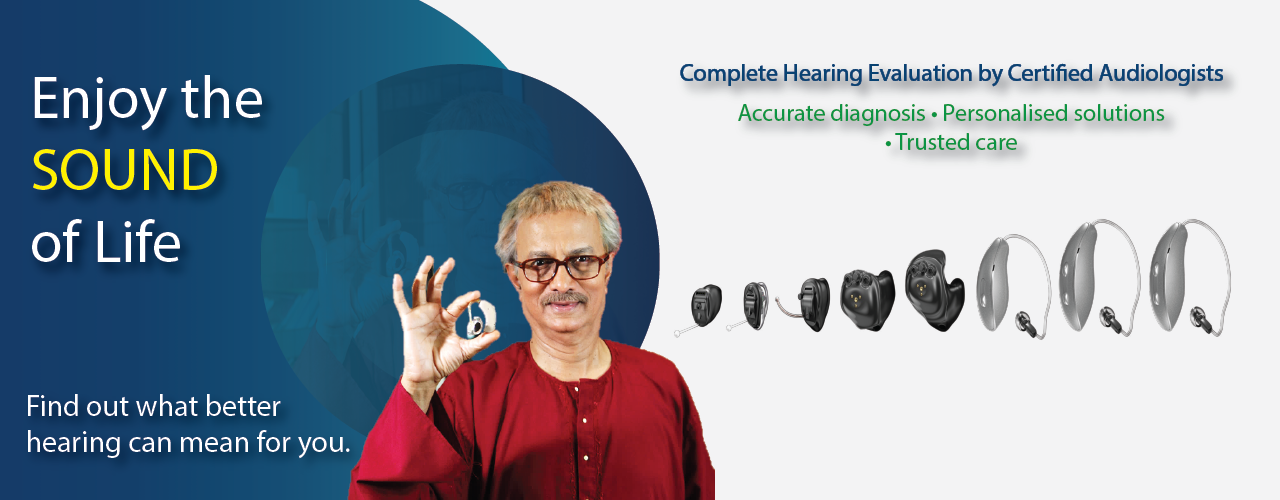 Enjoy the SOUND of Life

Find out what better hearing can mean for you.

Complete Hearing Evaluation by Certified Audiologists

Accurate diagnosis • Personalised solutions • Trusted care